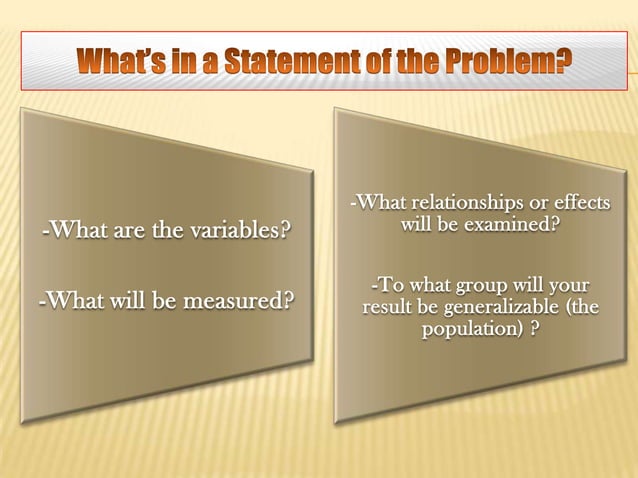 What's in a Statement of the Problem?

-What are the variables?

-What will be measured?

-What relationships or effects will be examined?

-To what group will your result be generalizable (the population) ?